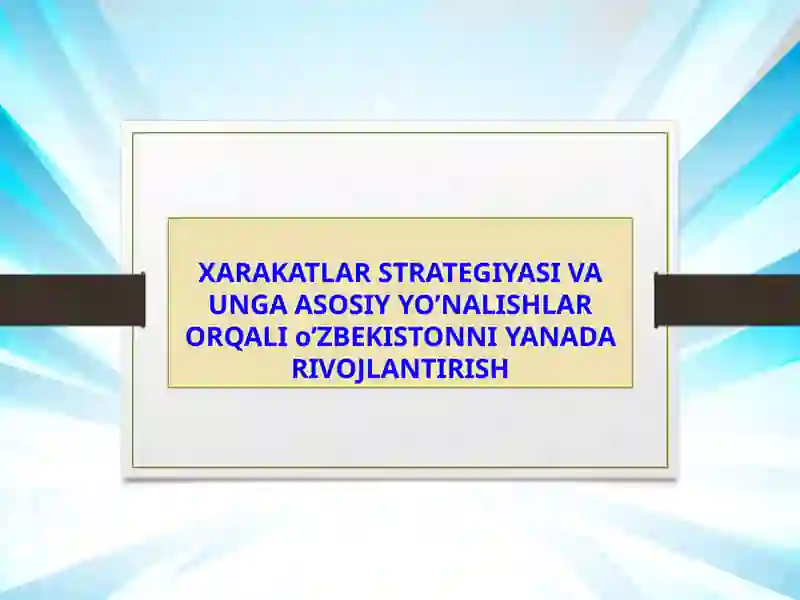 XARAKATLAR STRATEGIYASI VA UNGA ASOSIY YO’NALISHLAR ORQALI o’ZBEKISTONNI YANADA RIVOJLANTIRISH